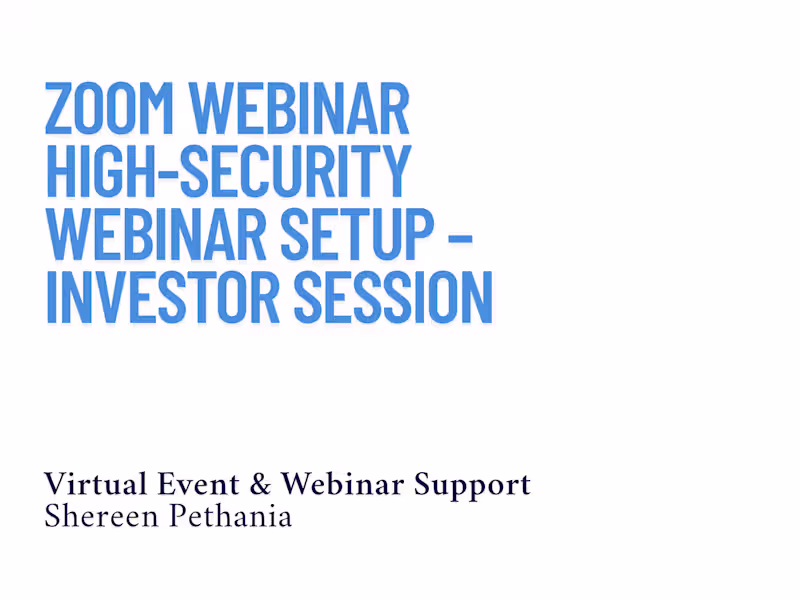 ZOOM WEBINAR HIGH-SECURITY WEBINAR SETUP - INVESTOR SESSION

Virtual Event & Webinar Support
Shereen Pethania